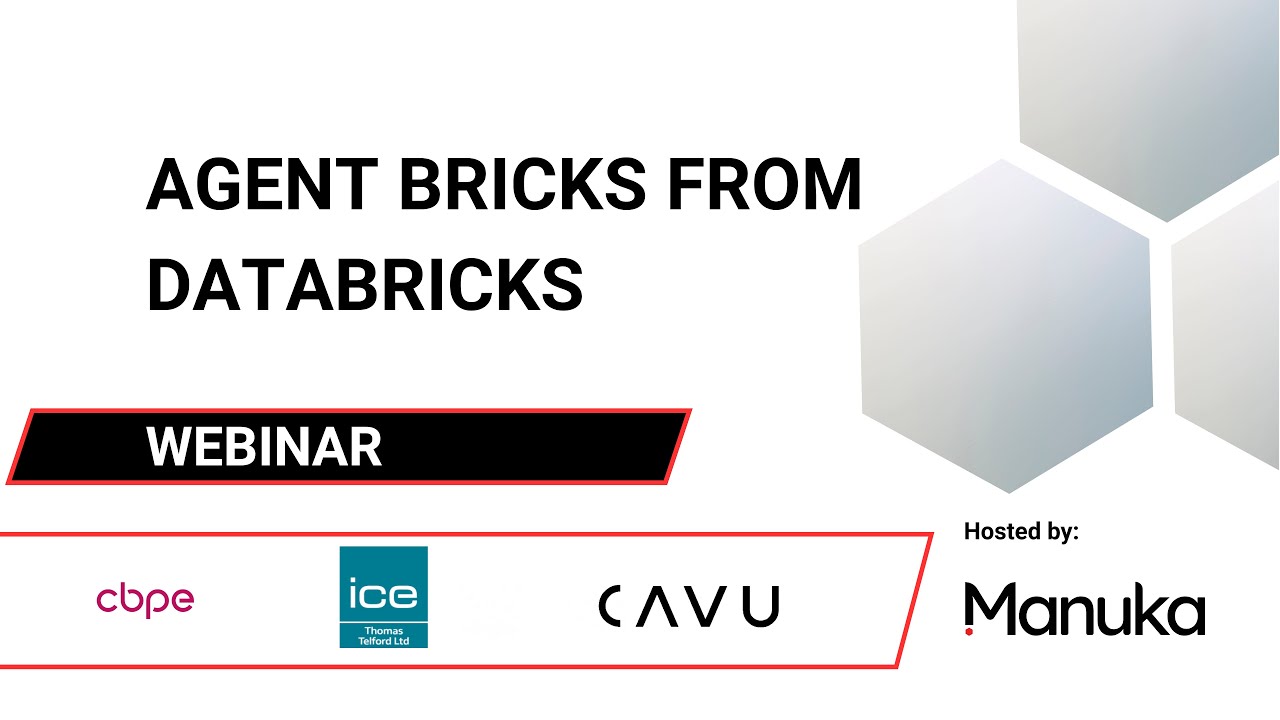 AGENT BRICKS FROM DATABRICKS

WEBINAR

cbpe

ice
Thomas Telford Ltd

CAVU

Hosted by:

Manuka